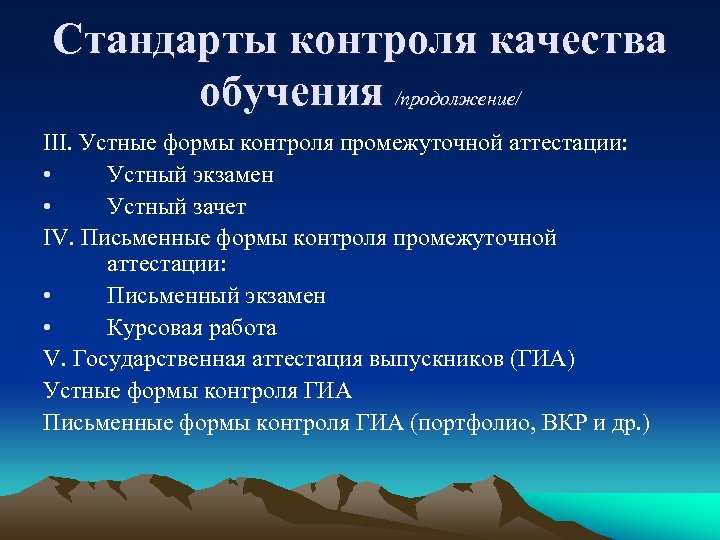 Стандарты контроля качества обучения /продолжение/

III. Устные формы контроля промежуточной аттестации:
• Устный экзамен
• Устный зачет
IV. Письменные формы контроля промежуточной аттестации:
• Письменный экзамен
• Курсовая работа
V. Государственная аттестация выпускников (ГИА)
Устные формы контроля ГИА
Письменные формы контроля ГИА (портфолио, ВКР и др.)